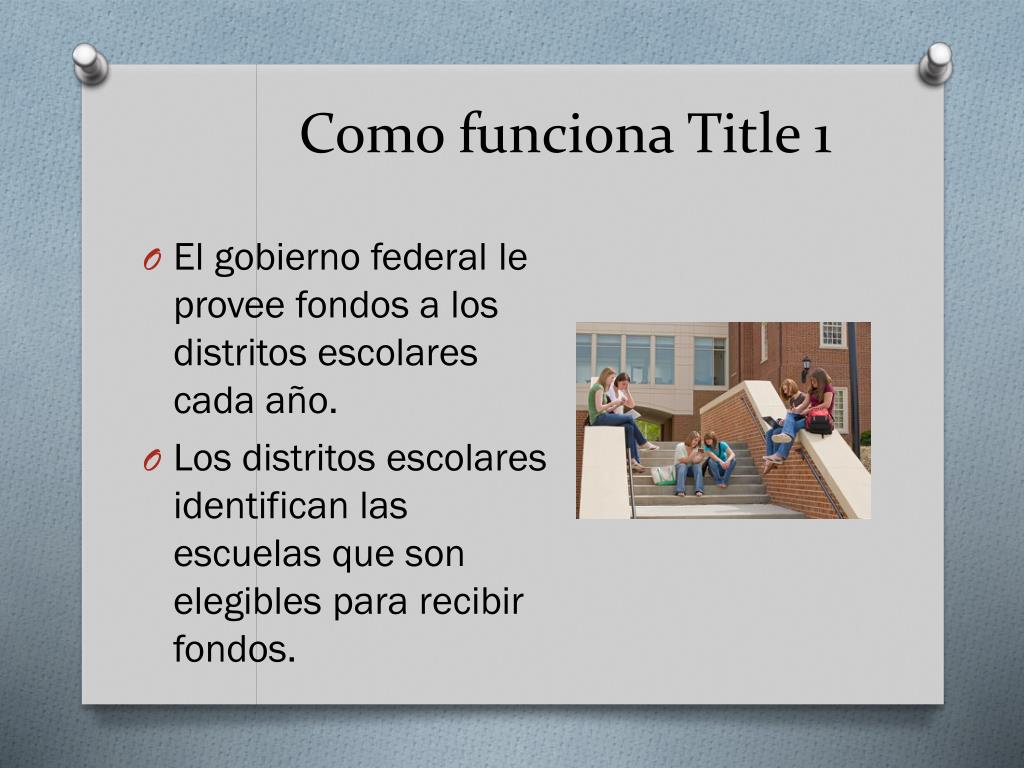 Como funciona Title 1

O El gobierno federal le provee fondos a los distritos escolares cada año.

O Los distritos escolares identifican las escuelas que son elegibles para recibir fondos.